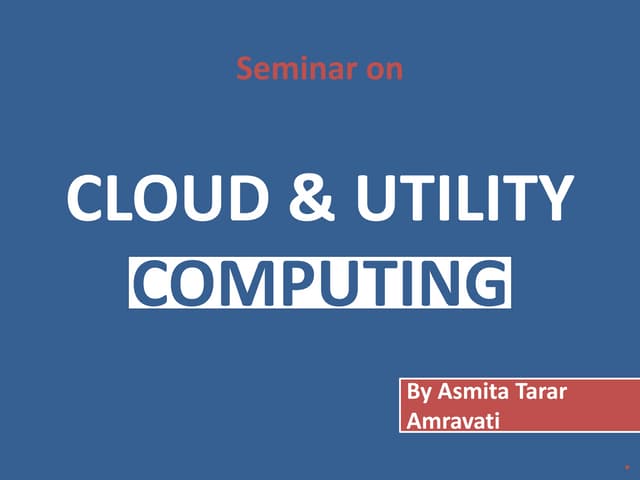 Seminar on

CLOUD & UTILITY COMPUTING

By Asmita Tarar
Amravati